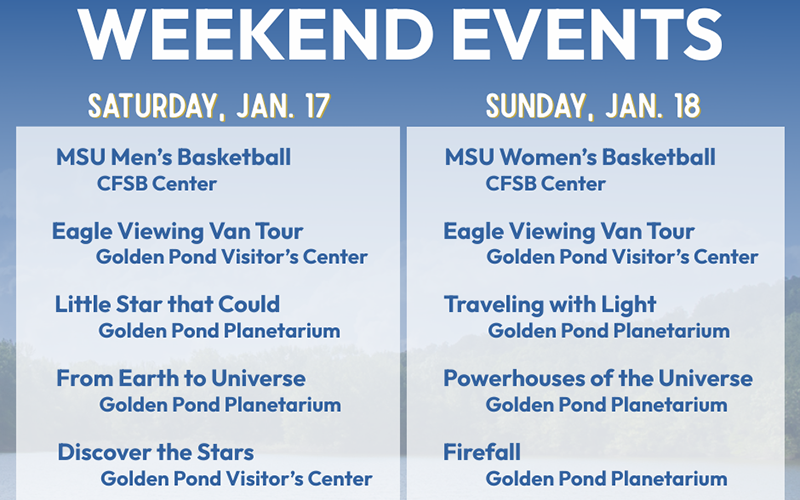 WEEKEND EVENTS

SATURDAY, JAN. 17

MSU Men's Basketball
CFSB Center

Eagle Viewing Van Tour
Golden Pond Visitor's Center

Little Star that Could
Golden Pond Planetarium

From Earth to Universe
Golden Pond Planetarium

Discover the Stars
Golden Pond Visitor's Center

SUNDAY, JAN. 18

MSU Women's Basketball
CFSB Center

Eagle Viewing Van Tour
Golden Pond Visitor's Center

Traveling with Light
Golden Pond Planetarium

Powerhouses of the Universe
Golden Pond Planetarium

Firefall
Golden Pond Planetarium